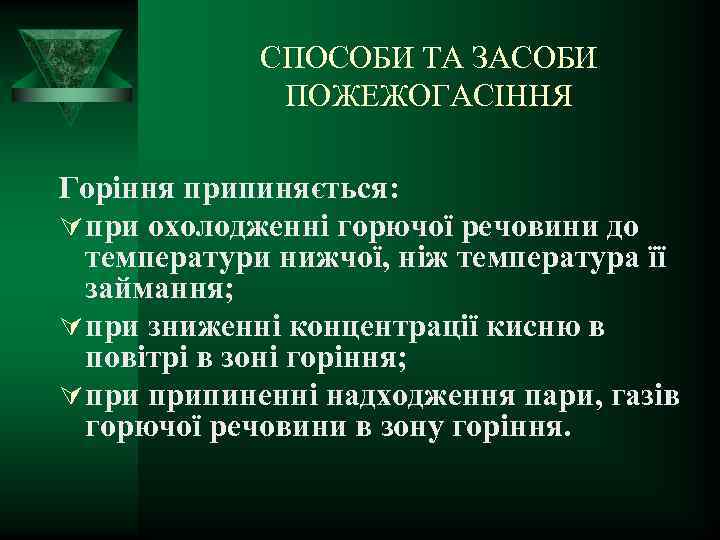 СПОСОБИ ТА ЗАСОБИ ПОЖЕЖОГАСІННЯ

Горіння припиняється:

при охолодженні горючої речовини до температури нижчої, ніж температура її займання;

при зниженні концентрації кисню в повітрі в зоні горіння;

при припиненні надходження пари, газів горючої речовини в зону горіння.